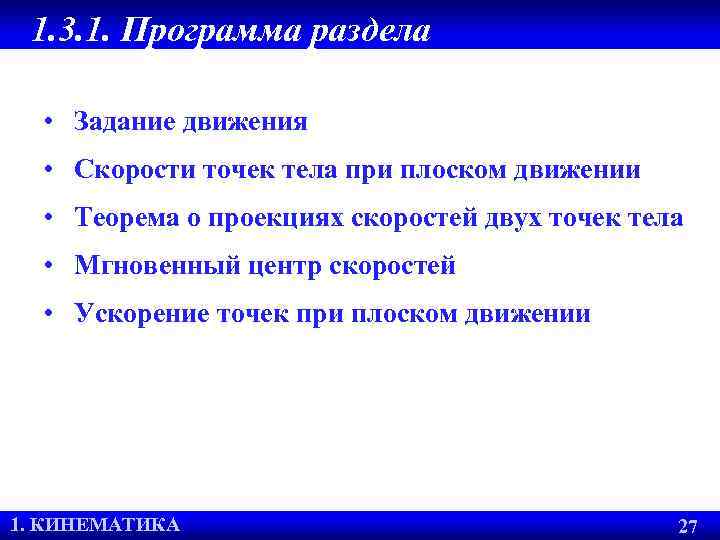 1.3.1. Программа раздела

• Задание движения
• Скорости точек тела при плоском движении
• Теорема о проекциях скоростей двух точек тела
• Мгновенный центр скоростей
• Ускорение точек при плоском движении

1. КИНЕМАТИКА

27